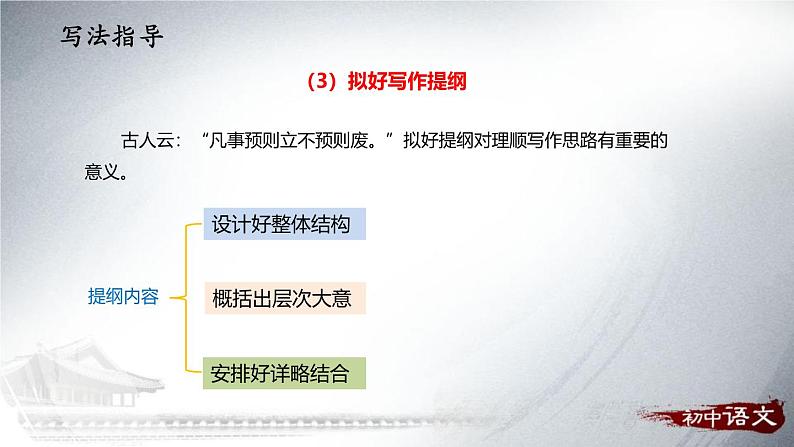 写法指导

（3）拟好写作提纲

古人云：“凡事预则立不预则废。”拟好提纲对理顺写作思路有重要的意义。

提纲内容

设计好整体结构

概括出层次大意

安排好详略结合

初中语文